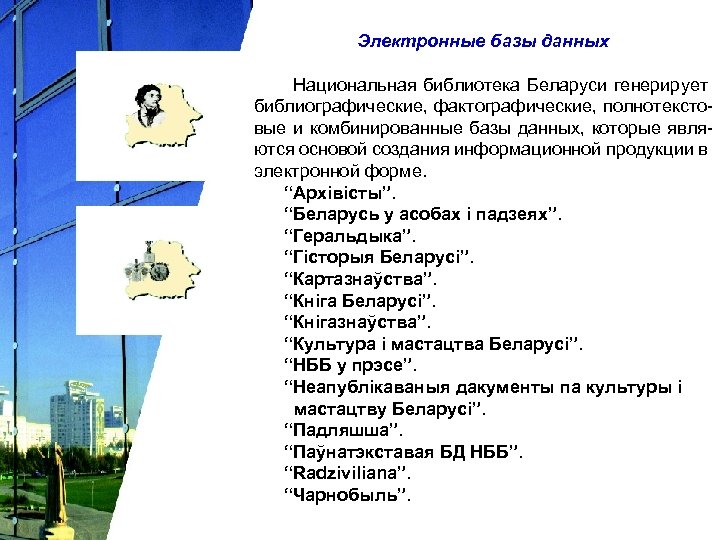 Электронные базы данных

Национальная библиотека Беларуси генерирует библиографические, фактографические, полнотекстовые и комбинированные базы данных, которые являются основой создания информационной продукции в электронной форме.

“Архівісты”.
“Беларусь у асобах і падзеях”.
“Геральдыка”.
“Гісторыя Беларусі”.
“Картазнаўства”.
“Кніга Беларусі”.
“Кнігазнаўства”.
“Культура і мастацтва Беларусі”.
“НББ у прэсе”.
“Неапублікаваныя дакументы па культуры і мастацтву Беларусі”.
“Падляшша”.
“Паўнатэкставая БД НББ”.
“Radziviliana”.
“Чарнобыль”.